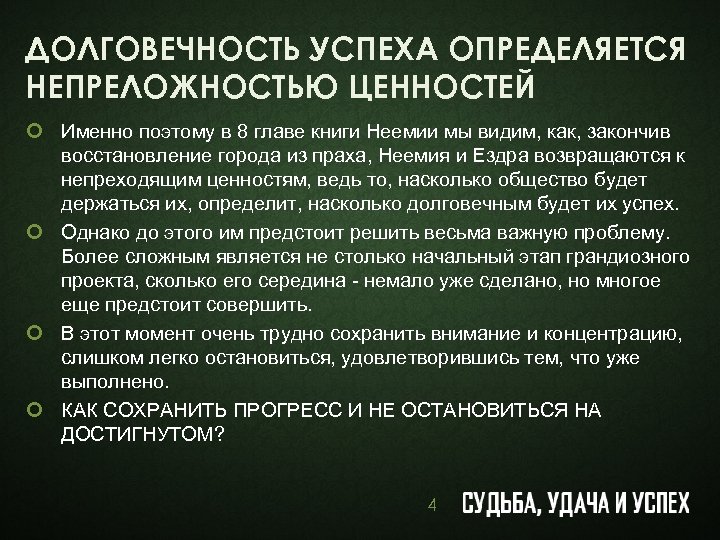 ДОЛГОВЕЧНОСТЬ УСПЕХА ОПРЕДЕЛЯЕТСЯ НЕПРЕЛОЖНОСТЬЮ ЦЕННОСТЕЙ

Именно поэтому в 8 главе книги Неемии мы видим, как, закончив восстановление города из праха, Неемия и Ездра возвращаются к непреходящим ценностям, ведь то, насколько общество будет держаться их, определит, насколько долговечным будет их успех.

Однако до этого им предстоит решить весьма важную проблему. Более сложным является не столько начальный этап грандиозного проекта, сколько его середина - немало уже сделано, но многое еще предстоит совершить.

В этот момент очень трудно сохранить внимание и концентрацию, слишком легко остановиться, удовлетворившись тем, что уже выполнено.

КАК СОХРАНИТЬ ПРОГРЕСС И НЕ ОСТАНОВИТЬСЯ НА ДОСТИГНУТОМ?

4 СУДЬБА, УДАЧА И УСПЕХ